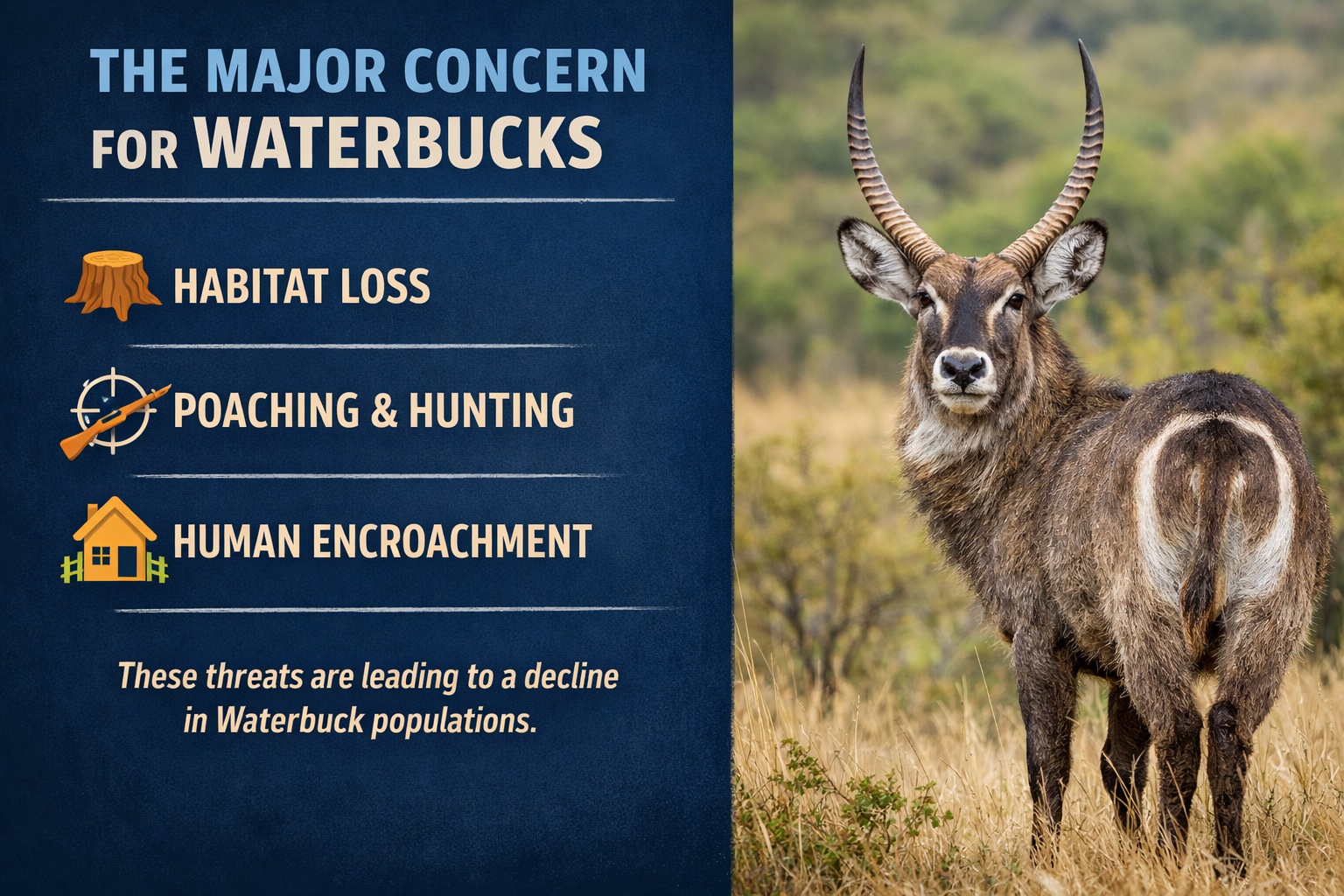 THE MAJOR CONCERN FOR WATERBUCKS

HABITAT LOSS

POACHING & HUNTING

HUMAN ENCROACHMENT

These threats are leading to a decline in Waterbuck populations.